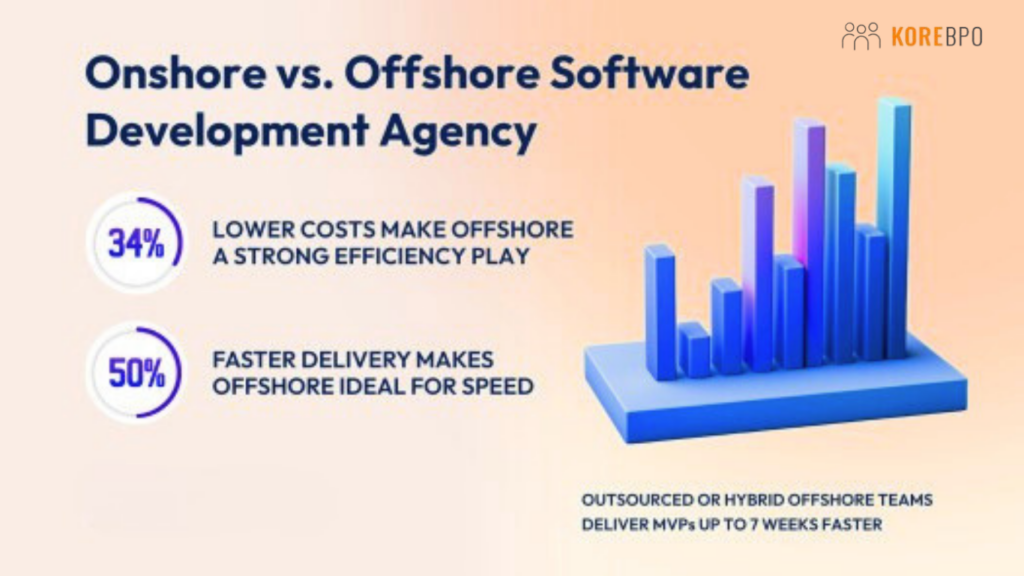 KOREBPO

Onshore vs. Offshore Software Development Agency

34%

LOWER COSTS MAKE OFFSHORE A STRONG EFFICIENCY PLAY

50%

FASTER DELIVERY MAKES OFFSHORE IDEAL FOR SPEED

OUTSOURCED OR HYBRID OFFSHORE TEAMS DELIVER MVPs UP TO 7 WEEKS FASTER